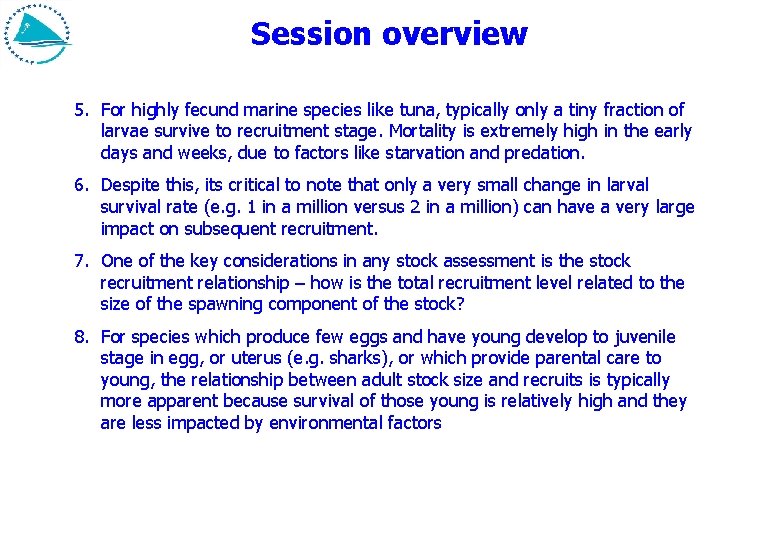 Session overview

5. For highly fecund marine species like tuna, typically only a tiny fraction of larvae survive to recruitment stage. Mortality is extremely high in the early days and weeks, due to factors like starvation and predation.

6. Despite this, its critical to note that only a very small change in larval survival rate (e.g. 1 in a million versus 2 in a million) can have a very large impact on subsequent recruitment.

7. One of the key considerations in any stock assessment is the stock recruitment relationship – how is the total recruitment level related to the size of the spawning component of the stock?

8. For species which produce few eggs and have young develop to juvenile stage in egg, or uterus (e.g. sharks), or which provide parental care to young, the relationship between adult stock size and recruits is typically more apparent because survival of those young is relatively high and they are less impacted by environmental factors